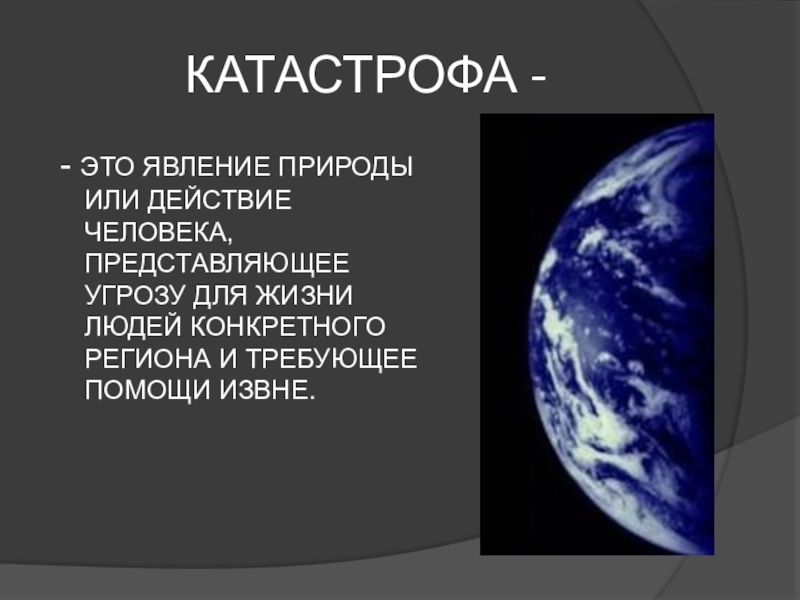 КАТАСТРОФА -

- ЭТО ЯВЛЕНИЕ ПРИРОДЫ ИЛИ ДЕЙСТВИЕ ЧЕЛОВЕКА, ПРЕДСТАВЛЯЮЩЕЕ УГРОЗУ ДЛЯ ЖИЗНИ ЛЮДЕЙ КОНКРЕТНОГО РЕГИОНА И ТРЕБУЮЩЕЕ ПОМОЩИ ИЗВНЕ.